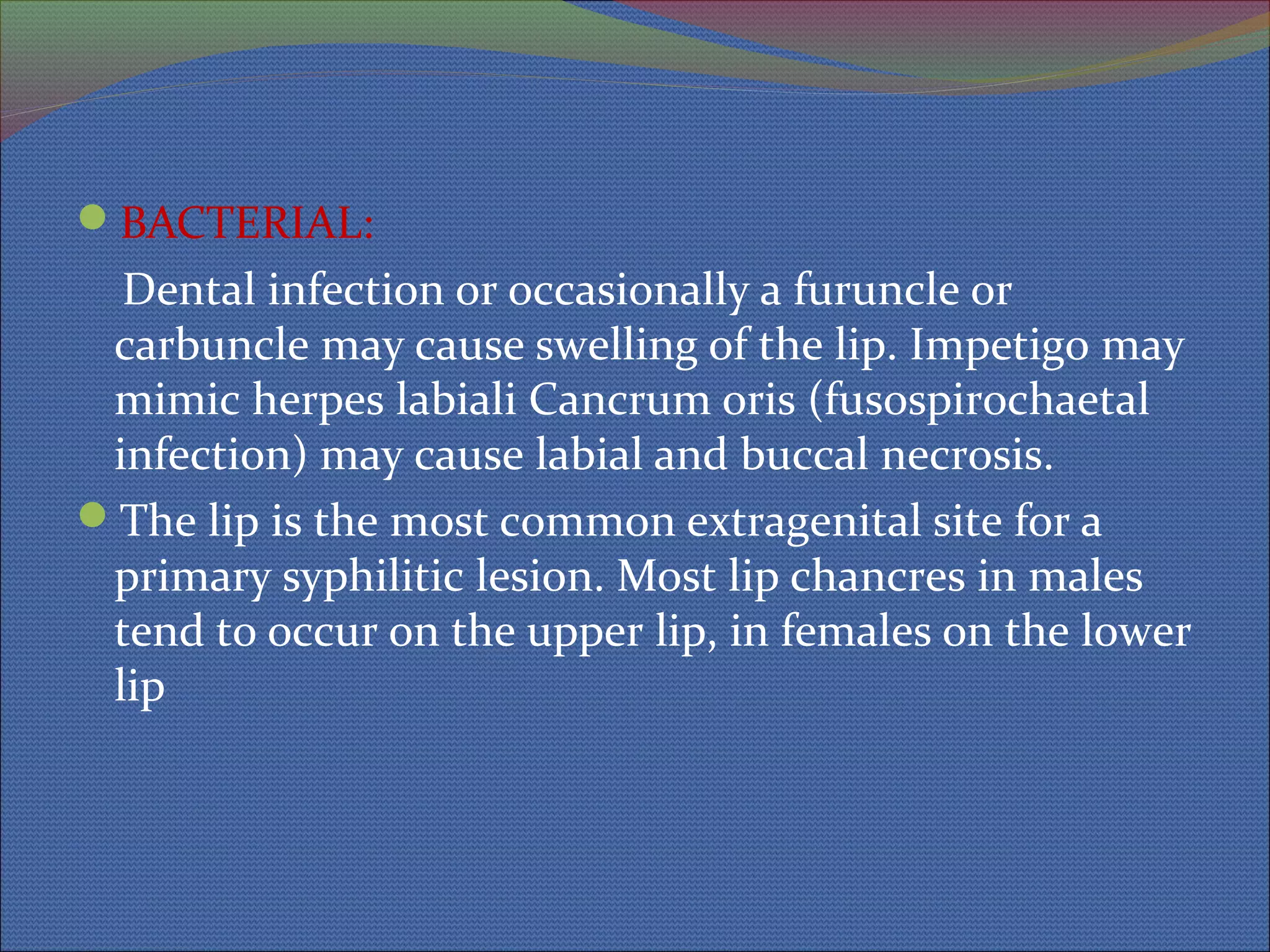 BACTERIAL:

Dental infection or occasionally a furuncle or carbuncle may cause swelling of the lip. Impetigo may mimic herpes labiali Cancrum oris (fusospirochaetal infection) may cause labial and buccal necrosis.

The lip is the most common extragenital site for a primary syphilitic lesion. Most lip chancres in males tend to occur on the upper lip, in females on the lower lip